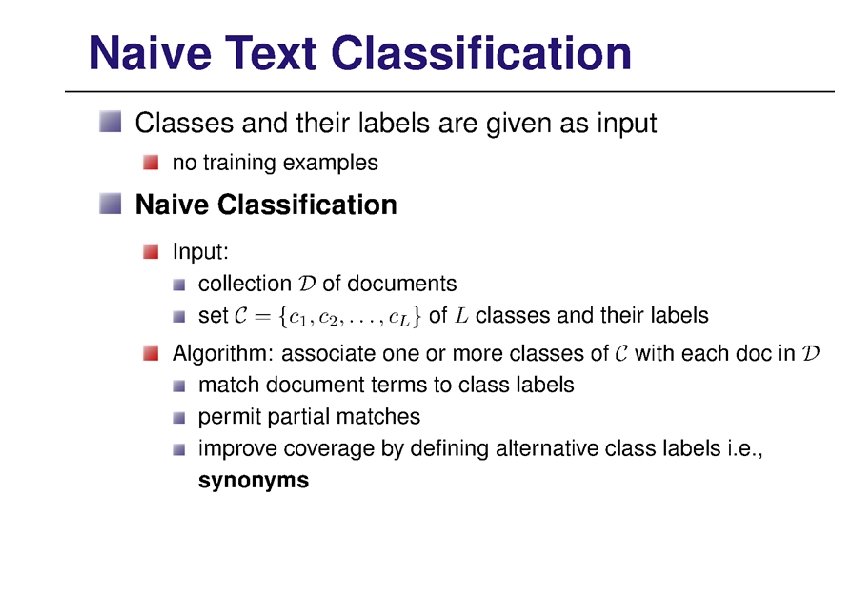 Naive Text Classification

Classes and their labels are given as input

no training examples

Naive Classification

Input:

collection $\mathcal{D}$ of documents

set $\mathcal{C} = \{c_1, c_2, \ldots, c_L\}$ of $L$ classes and their labels

Algorithm: associate one or more classes of $\mathcal{C}$ with each doc in $\mathcal{D}$

match document terms to class labels

permit partial matches

improve coverage by defining alternative class labels i.e., synonyms